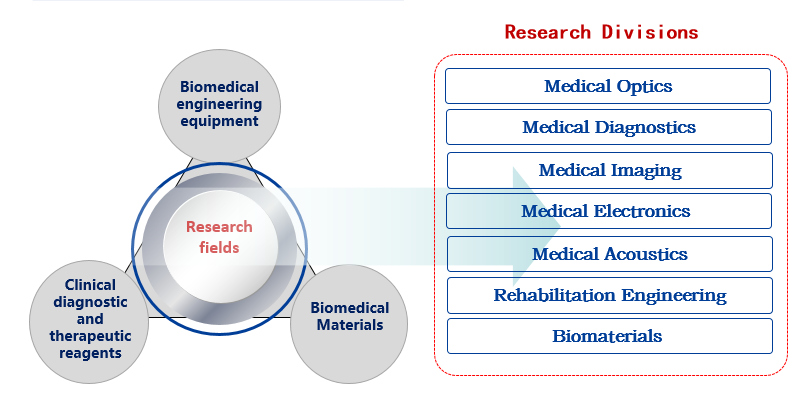 Biomedical engineering equipment

Research fields

Clinical diagnostic and therapeutic reagents

Biomedical Materials

Research Divisions

Medical Optics

Medical Diagnostics

Medical Imaging

Medical Electronics

Medical Acoustics

Rehabilitation Engineering

Biomaterials